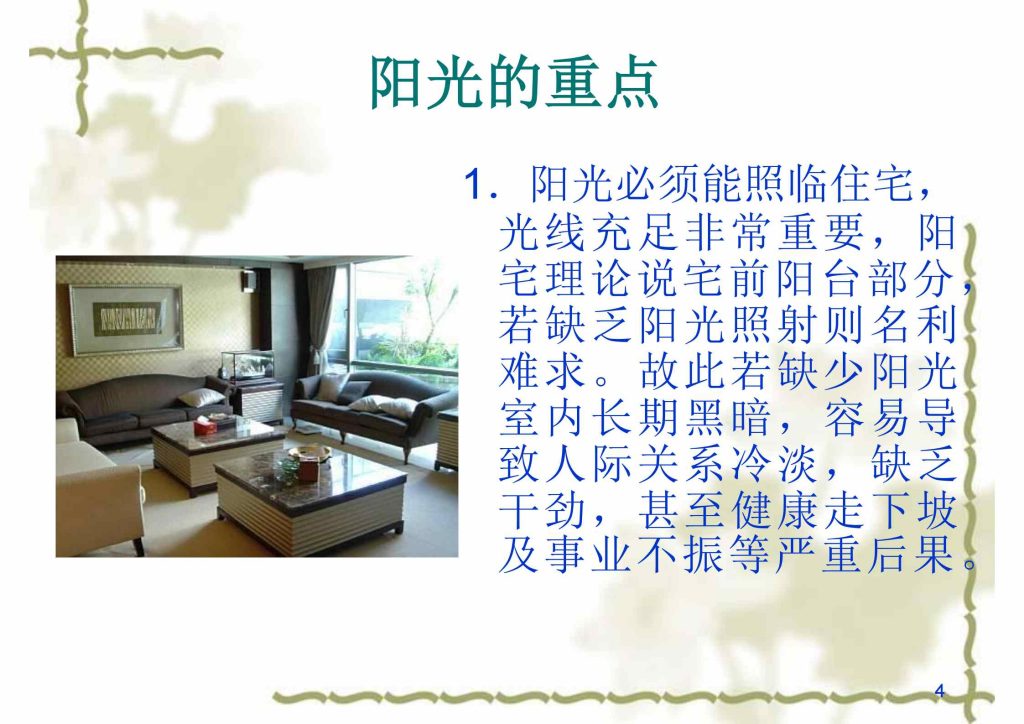 阳光的重点

1. 阳光必须能照临住宅，光线充足非常重要，阳宅理论说宅前阳台部分，若缺乏阳光照射则名利难求。故此若缺少阳光室内长期黑暗，容易导致人际关系冷淡，缺乏干劲，甚至健康走下坡及事业不振等严重后果。

4